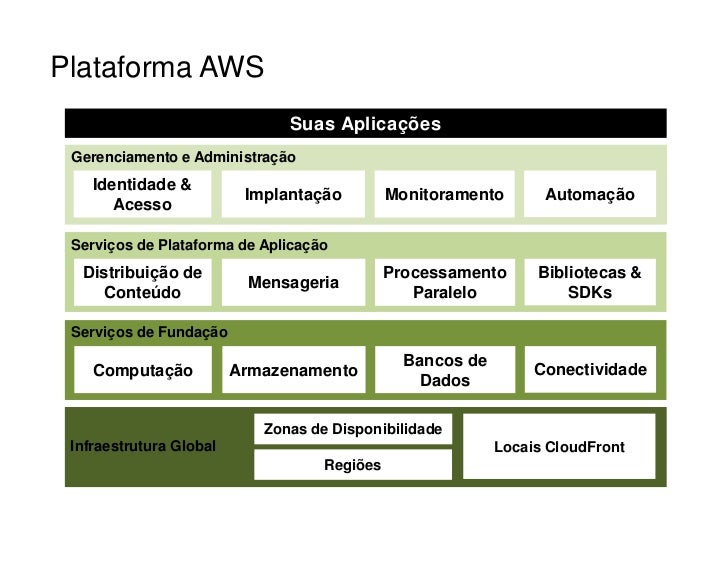 Plataforma AWS

Suas Aplicações

Gerenciamento e Administração

Identidade & Acesso

Implantação

Monitoramento

Automação

Serviços de Plataforma de Aplicação

Distribuição de Conteúdo

Mensageria

Processamento Paralelo

Bibliotecas & SDKs

Serviços de Fundação

Computação

Armazenamento

Bancos de Dados

Conectividade

Infraestrutura Global

Zonas de Disponibilidade

Regiões

Locais CloudFront